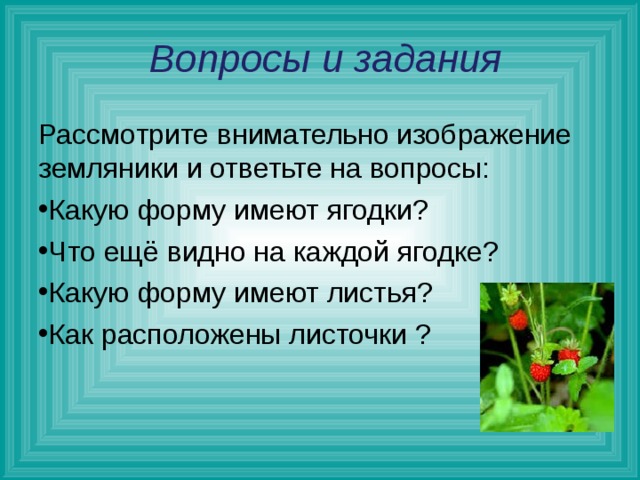 Вопросы и задания

Рассмотрите внимательно изображение земляники и ответьте на вопросы:

•Какую форму имеют ягодки?

•Что ещё видно на каждой ягодке?

•Какую форму имеют листья?

•Как расположены листочки ?